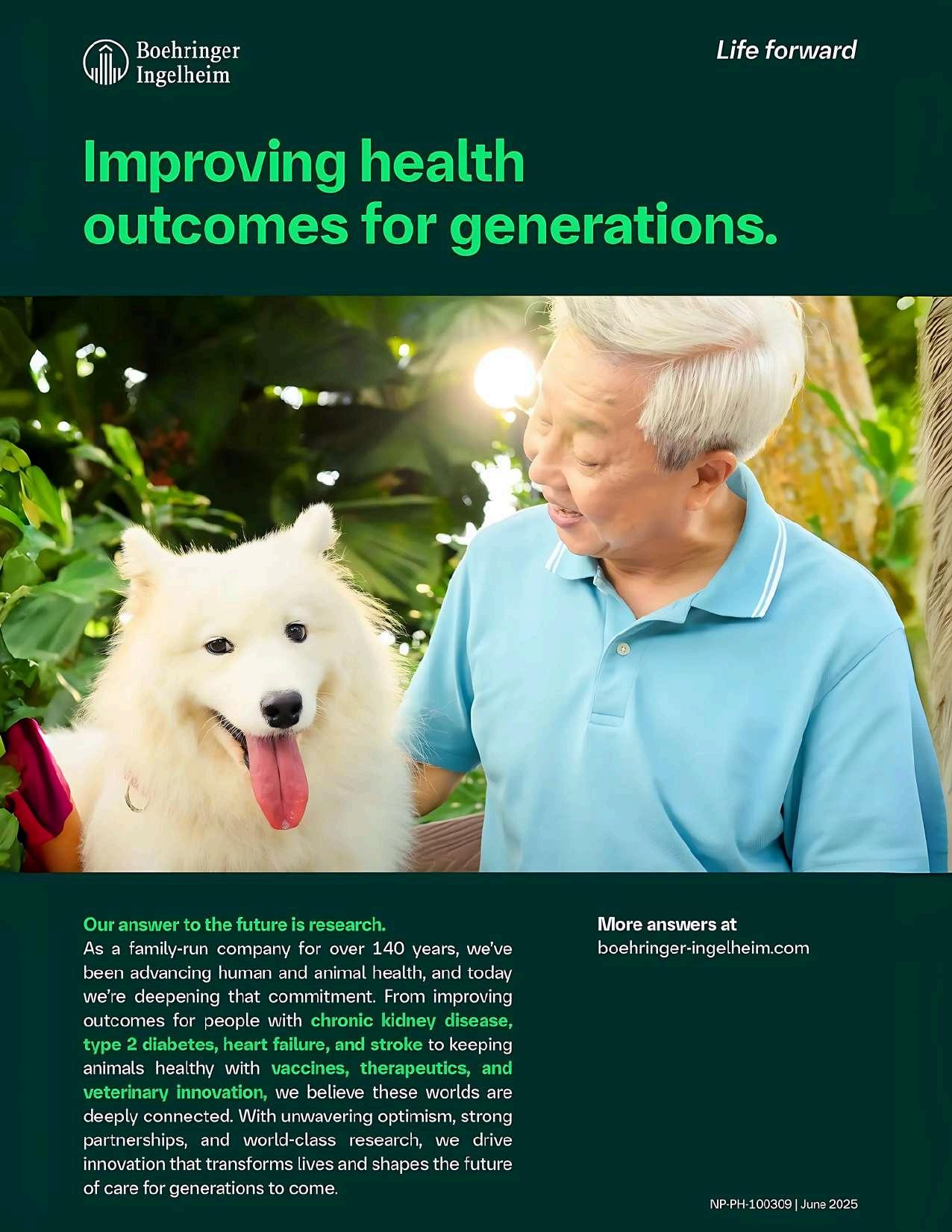 Boehringer Ingelheim

Life forward

Improving health outcomes for generations.

Our answer to the future is research.
As a family-run company for over 140 years, we've been advancing human and animal health, and today we're deepening that commitment. From improving outcomes for people with chronic kidney disease, type 2 diabetes, heart failure, and stroke to keeping animals healthy with vaccines, therapeutics, and veterinary innovation, we believe these worlds are deeply connected. With unwavering optimism, strong partnerships, and world-class research, we drive innovation that transforms lives and shapes the future of care for generations to come.

More answers at
boehringer-ingelheim.com

NP-PH-100309 | June 2025